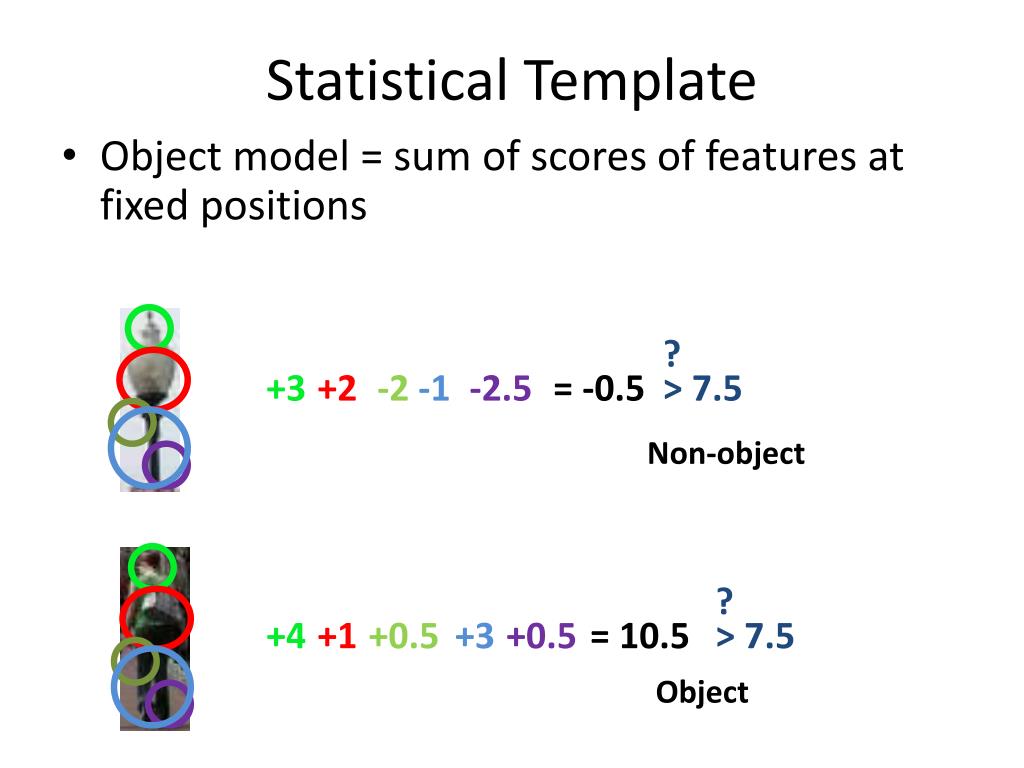 Statistical Template

• Object model = sum of scores of features at fixed positions

?
+3 +2 -2 -1 -2.5 = -0.5 > 7.5

Non-object

?
+4 +1 +0.5 +3 +0.5 = 10.5 > 7.5

Object